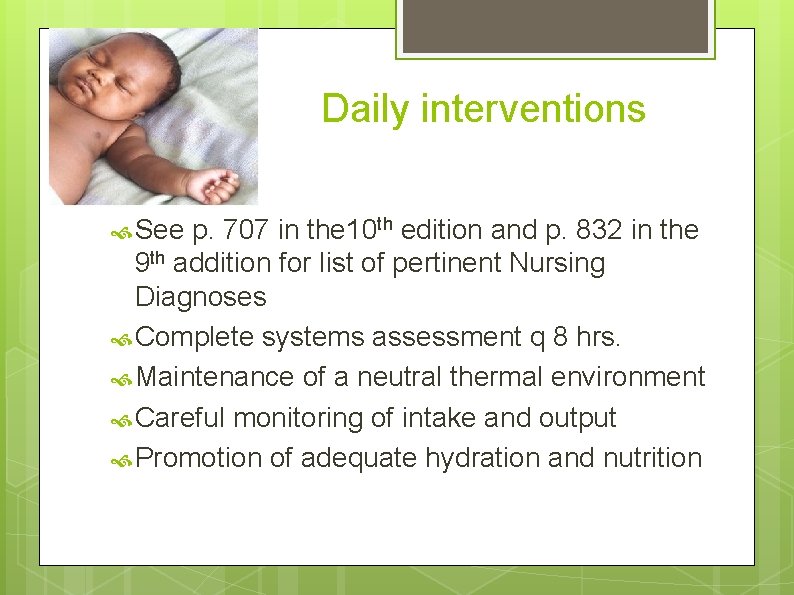 Daily interventions

See p. 707 in the10$^{th}$ edition and p. 832 in the 9$^{th}$ addition for list of pertinent Nursing Diagnoses

Complete systems assessment q 8 hrs.

Maintenance of a neutral thermal environment

Careful monitoring of intake and output

Promotion of adequate hydration and nutrition